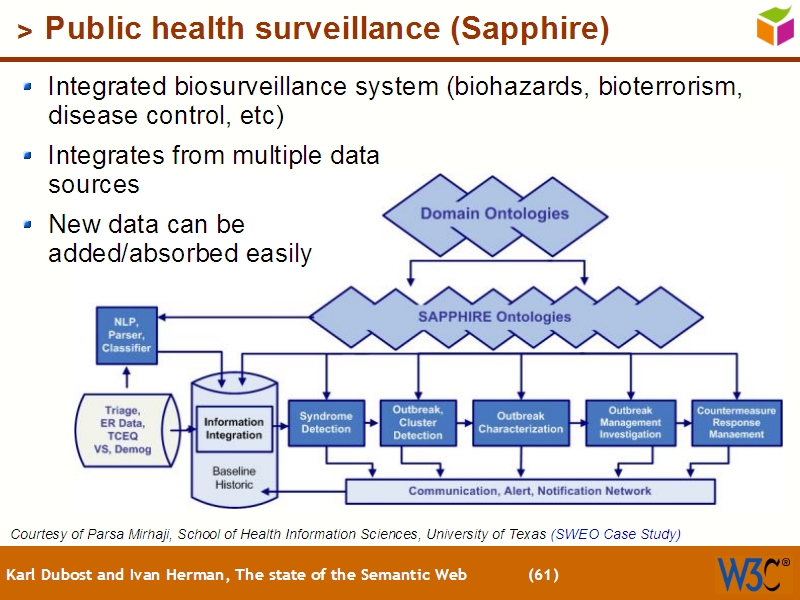 > Public health surveillance (Sapphire)

- Integrated biosurveillance system (biohazards, bioterrorism, disease control, etc)
- Integrates from multiple data sources
- New data can be added/absorbed easily

Domain Ontologies

SAPPHIRE Ontologies

NLP, Parser, Classifier

Triage, ER Data, TCEQ VS, Demog

Information Integration

Baseline Historic

Syndrome Detection

Outbreak, Cluster Detection

Outbreak Characterization

Outbreak Management Investigation

Countermeasure Response Manaement

Communication, Alert, Notification Network

Courtesy of Parsa Mirhaji, School of Health Information Sciences, University of Texas (SWEO Case Study)

Karl Dubost and Ivan Herman, The state of the Semantic Web (61)

W3C®